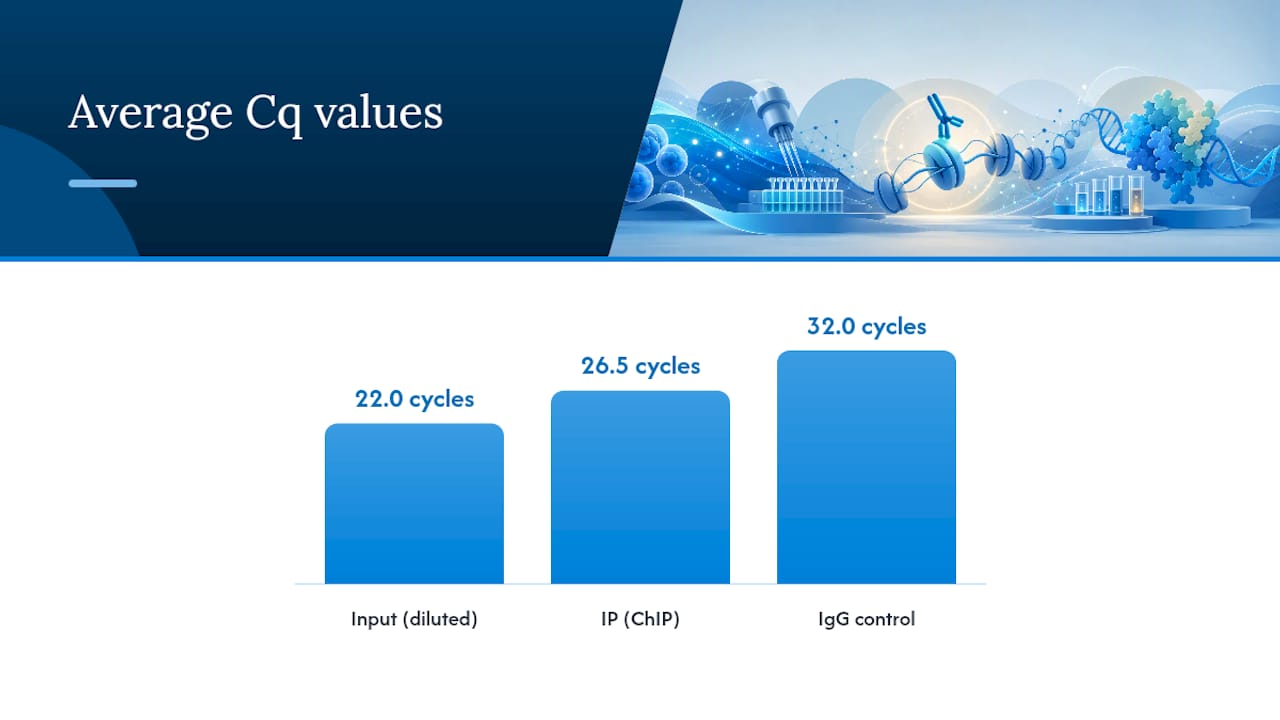 Average Cq values

22.0 cycles

26.5 cycles

32.0 cycles

Input (diluted)

IP (ChIP)

IgG control